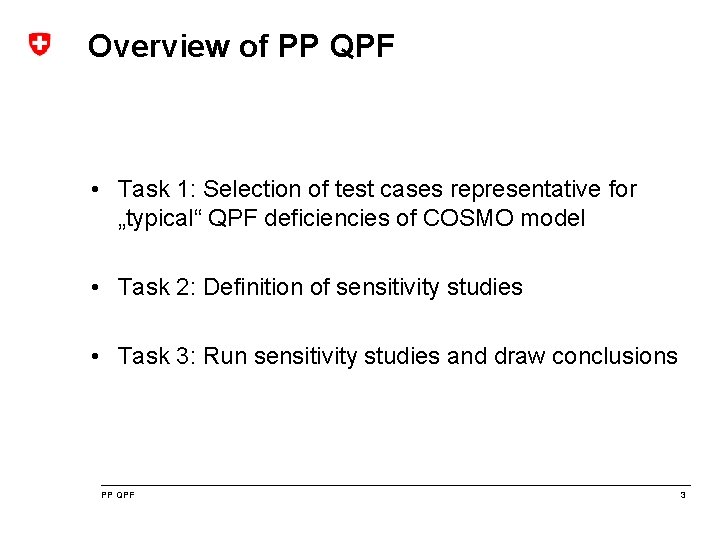 Overview of PP QPF

• Task 1: Selection of test cases representative for „typical“ QPF deficiencies of COSMO model

• Task 2: Definition of sensitivity studies

• Task 3: Run sensitivity studies and draw conclusions

PP QPF

3